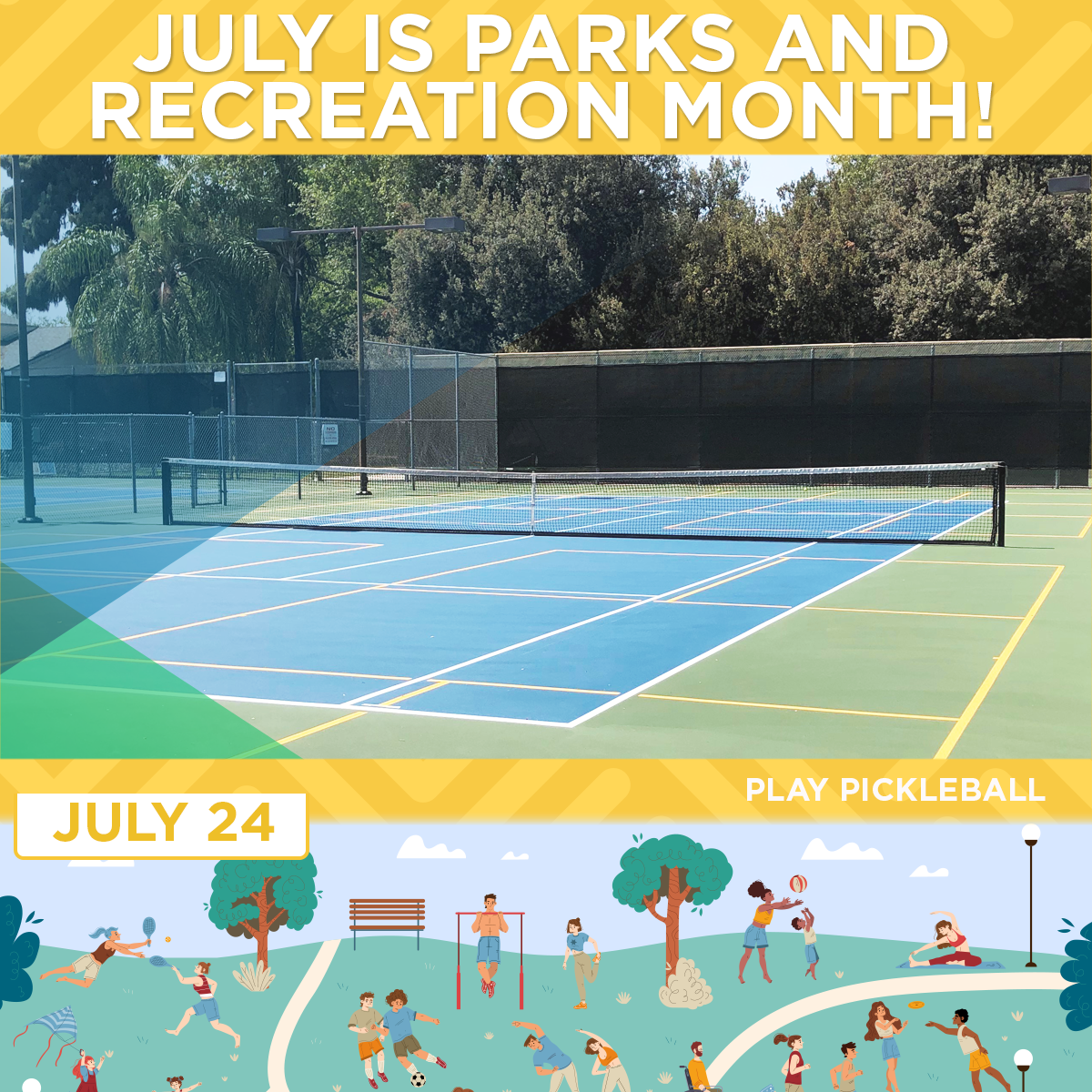 JULY IS PARKS AND RECREATION MONTH!

PLAY PICKLEBALL

JULY 24